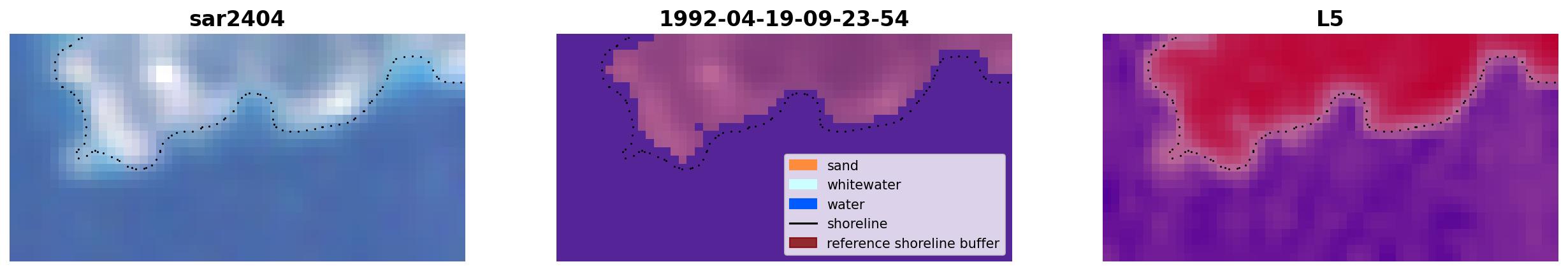 sar2404

1992-04-19-09-23-54

sand
whitewater
water
shoreline
reference shoreline buffer

L5